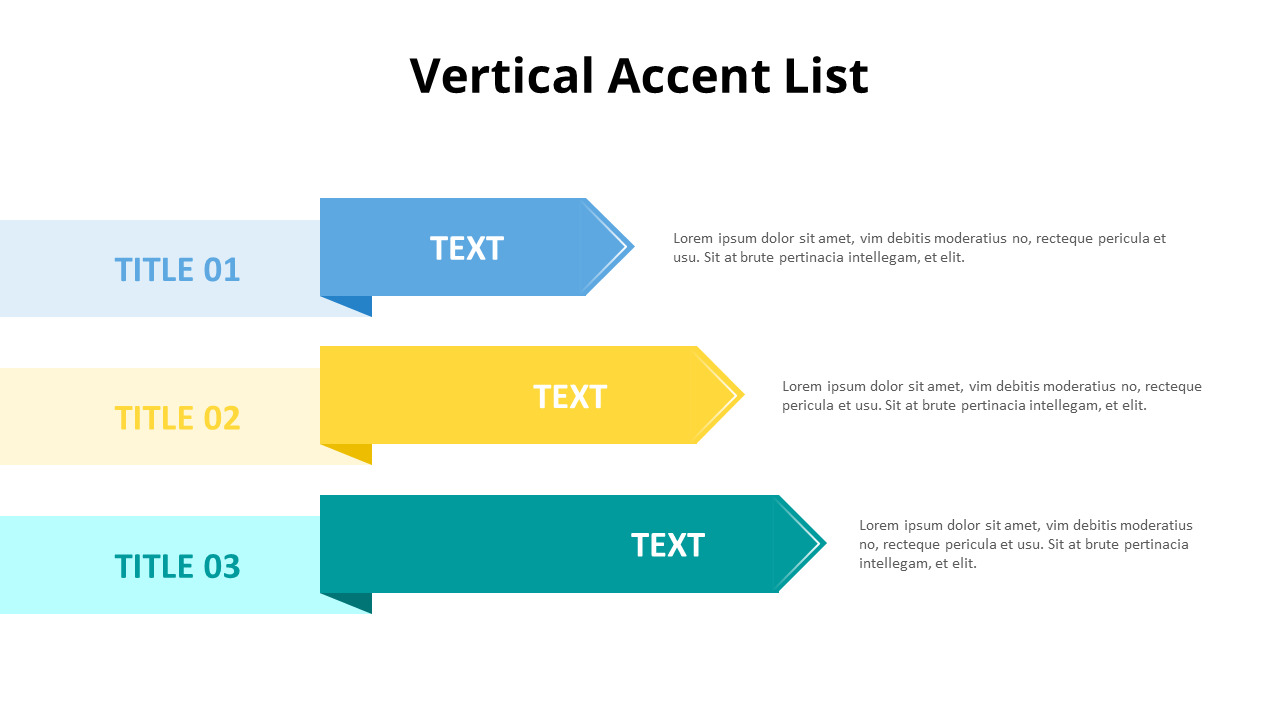 Vertical Accent List

TITLE 01

TEXT

Lorem ipsum dolor sit amet, vim debitis moderatius no, recteque pericula et usu. Sit at brute pertinacia intellegam, et elit.

TITLE 02

TEXT

Lorem ipsum dolor sit amet, vim debitis moderatius no, recteque pericula et usu. Sit at brute pertinacia intellegam, et elit.

TITLE 03

TEXT

Lorem ipsum dolor sit amet, vim debitis moderatius no, recteque pericula et usu. Sit at brute pertinacia intellegam, et elit.